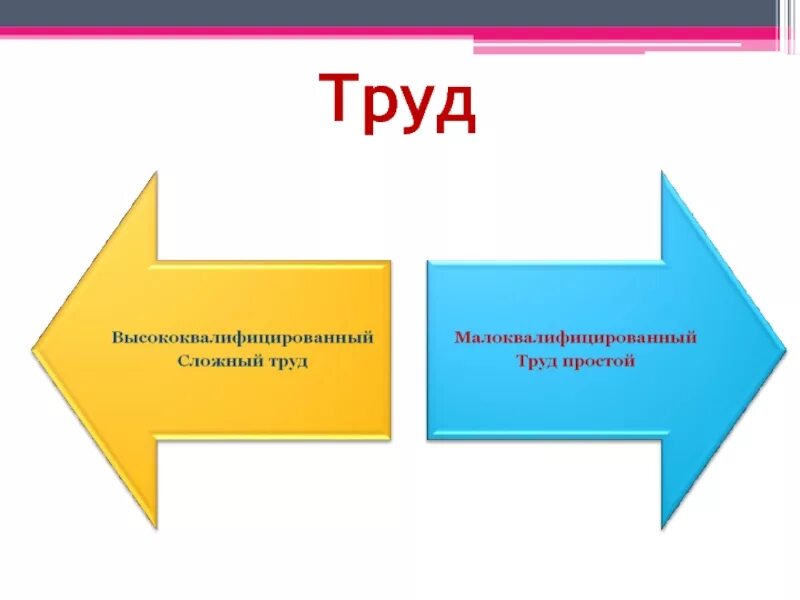 Труд

Высококвалифицированный
Сложный труд

Малоквалифицированный
Труд простой